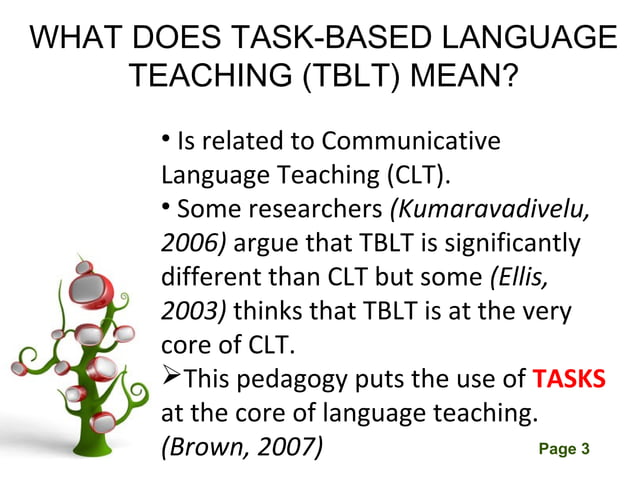 WHAT DOES TASK-BASED LANGUAGE TEACHING (TBLT) MEAN?

• Is related to Communicative Language Teaching (CLT).
• Some researchers (Kumaravadivelu, 2006) argue that TBLT is significantly different than CLT but some (Ellis, 2003) thinks that TBLT is at the very core of CLT.
➢This pedagogy puts the use of TASKS at the core of language teaching. (Brown, 2007)

Page 3